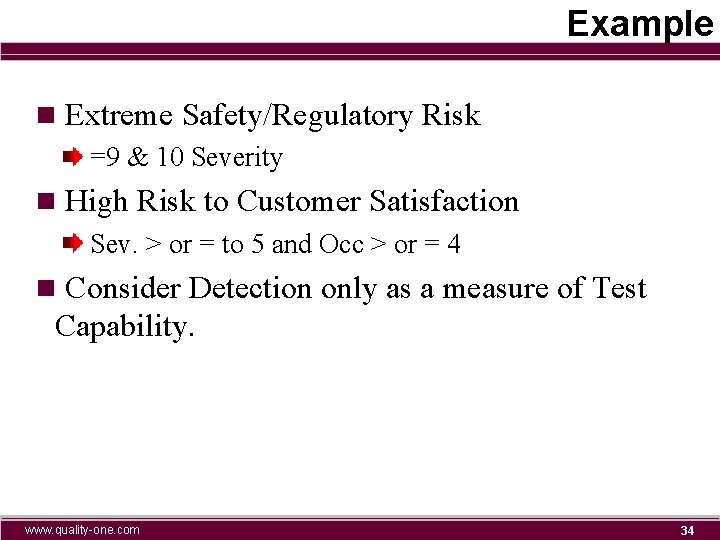 Example

Extreme Safety/Regulatory Risk

=9 & 10 Severity

High Risk to Customer Satisfaction

Sev. > or = to 5 and Occ > or = 4

Consider Detection only as a measure of Test Capability.

www.quality-one.com

34